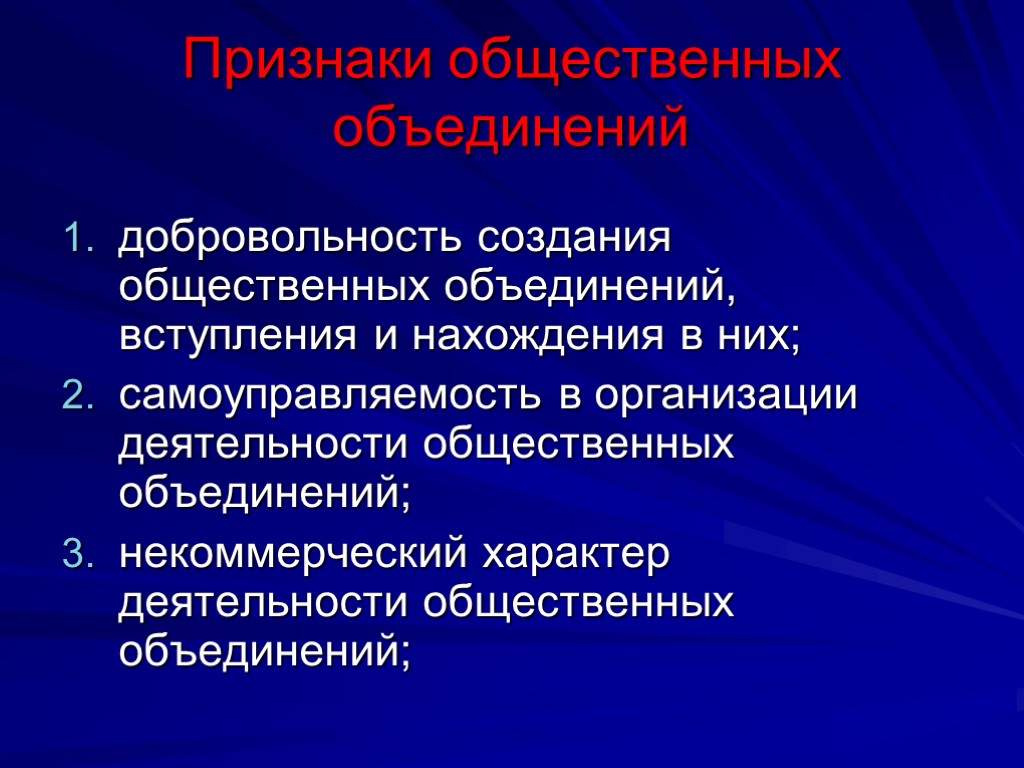 Признаки общественных объединений

1. добровольность создания общественных объединений, вступления и нахождения в них;
2. самоуправляемость в организации деятельности общественных объединений;
3. некоммерческий характер деятельности общественных объединений;